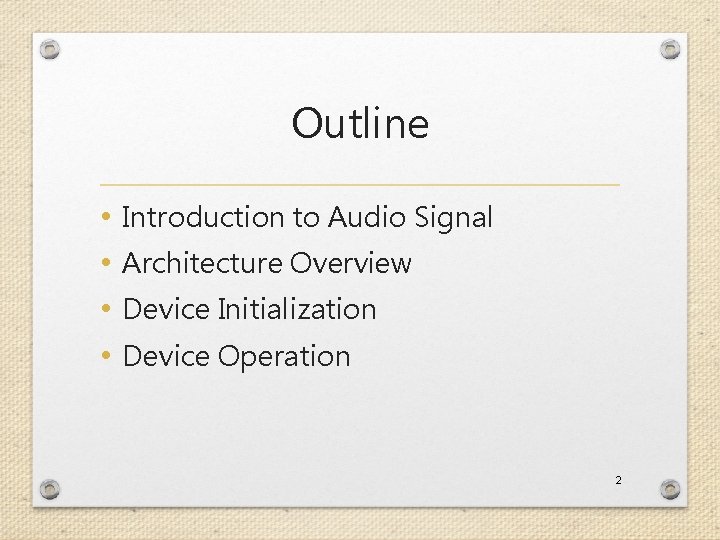 Outline

• Introduction to Audio Signal
• Architecture Overview
• Device Initialization
• Device Operation

2